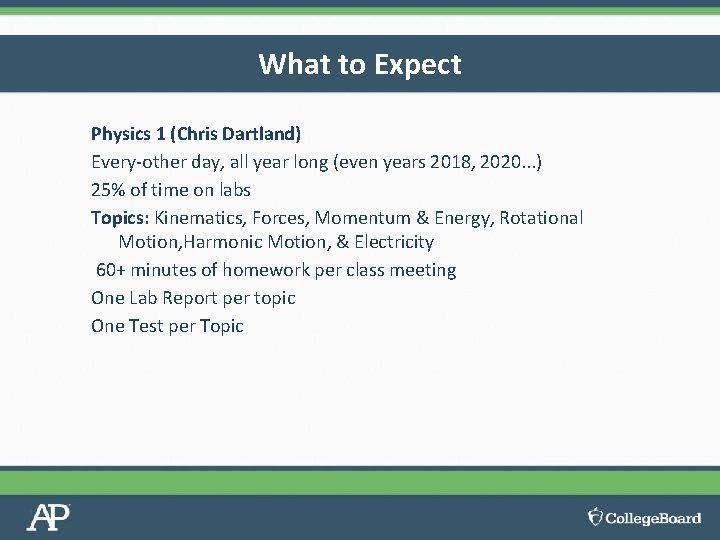 What to Expect

Physics 1 (Chris Dartland)

Every-other day, all year long (even years 2018, 2020...)

25% of time on labs

Topics: Kinematics, Forces, Momentum & Energy, Rotational Motion,Harmonic Motion, & Electricity

60+ minutes of homework per class meeting

One Lab Report per topic

One Test per Topic

AP

CollegeBoard